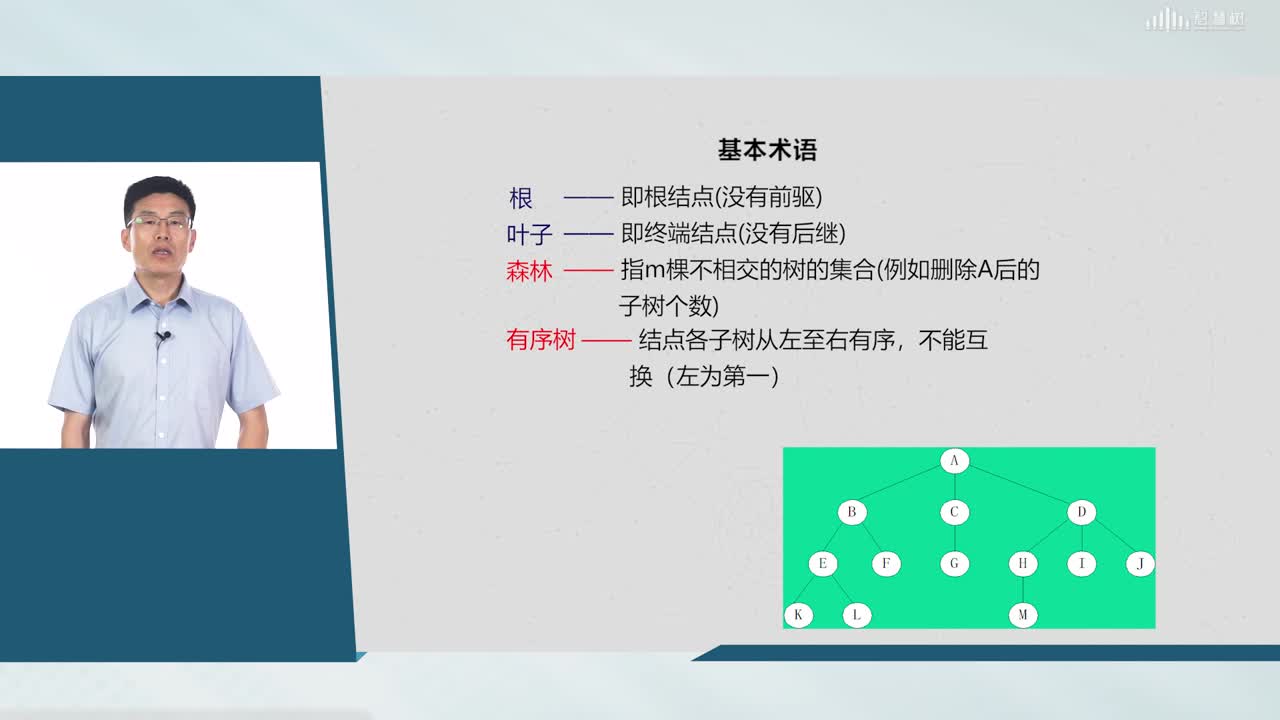 智慧树

基本术语

根 —— 即根结点(没有前驱)

叶子 —— 即终端结点(没有后继)

森林 —— 指m棵不相交的树的集合(例如删除A后的子树个数)

有序树 —— 结点各子树从左至右有序，不能互换（左为第一）

A
B C D
E F G H I J
K L M